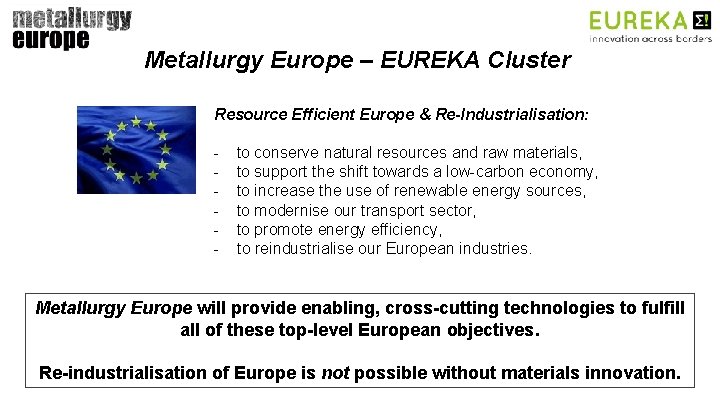 metallurgy europe

EUREKA Σ!
innovation across borders

Metallurgy Europe – EUREKA Cluster

Resource Efficient Europe & Re-Industrialisation:

- to conserve natural resources and raw materials,
- to support the shift towards a low-carbon economy,
- to increase the use of renewable energy sources,
- to modernise our transport sector,
- to promote energy efficiency,
- to reindustrialise our European industries.

Metallurgy Europe will provide enabling, cross-cutting technologies to fulfill all of these top-level European objectives.

Re-industrialisation of Europe is not possible without materials innovation.